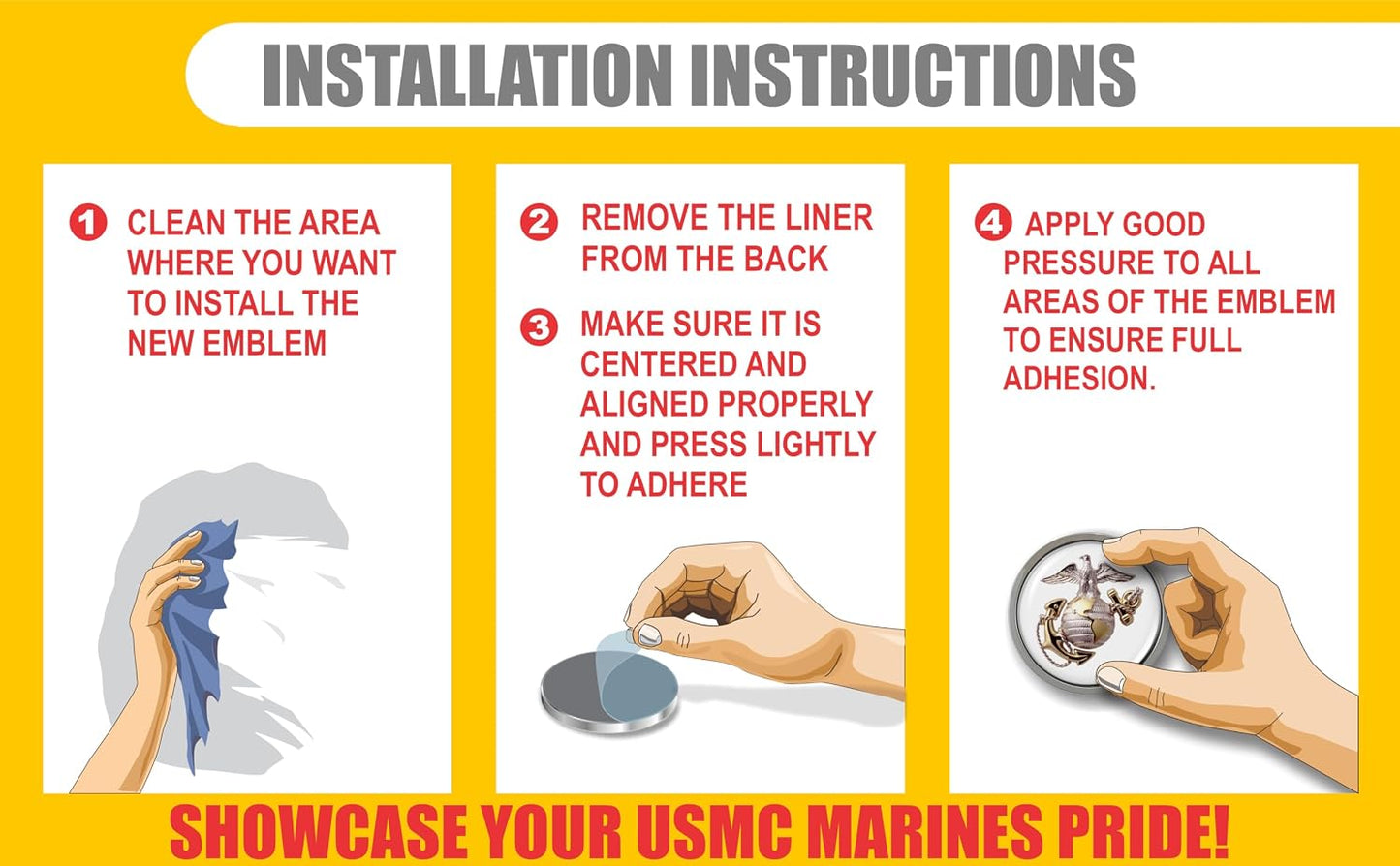 INSTALLATION INSTRUCTIONS

1 CLEAN THE AREA WHERE YOU WANT TO INSTALL THE NEW EMBLEM

2 REMOVE THE LINER FROM THE BACK

3 MAKE SURE IT IS CENTERED AND ALIGNED PROPERLY AND PRESS LIGHTLY TO ADHERE

4 APPLY GOOD PRESSURE TO ALL AREAS OF THE EMBLEM TO ENSURE FULL ADHESION.

SHOWCASE YOUR USMC MARINES PRIDE!